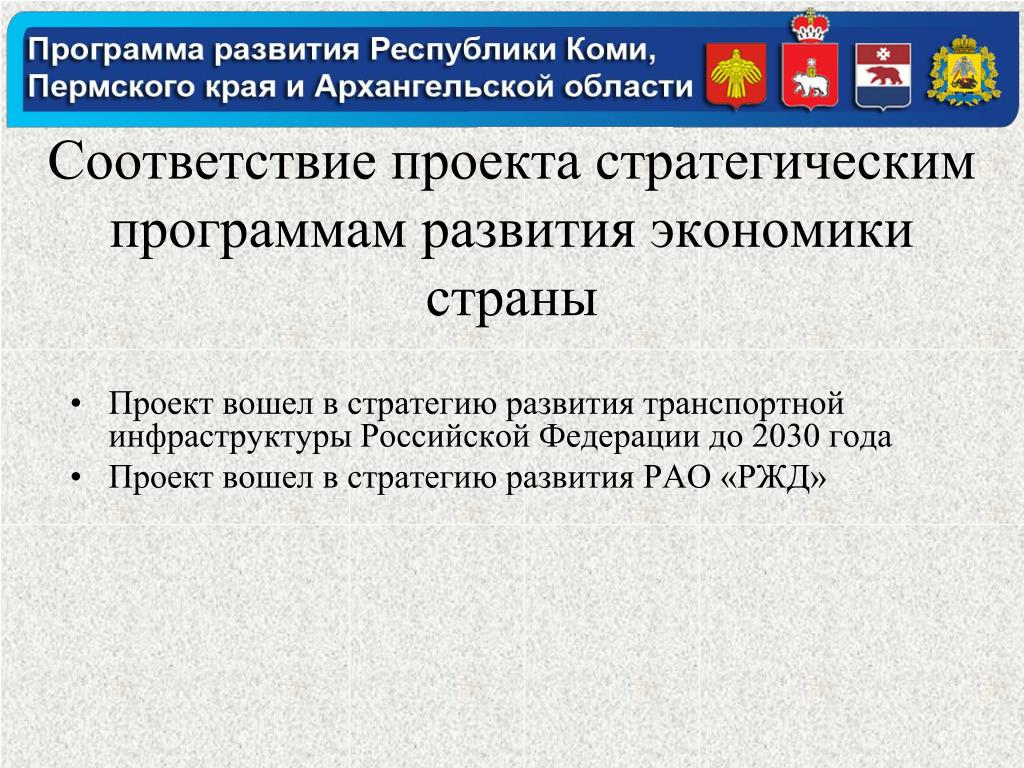 Программа развития Республики Коми, Пермского края и Архангельской области

Соответствие проекта стратегическим программам развития экономики страны

• Проект вошел в стратегию развития транспортной инфраструктуры Российской Федерации до 2030 года
• Проект вошел в стратегию развития РАО «РЖД»